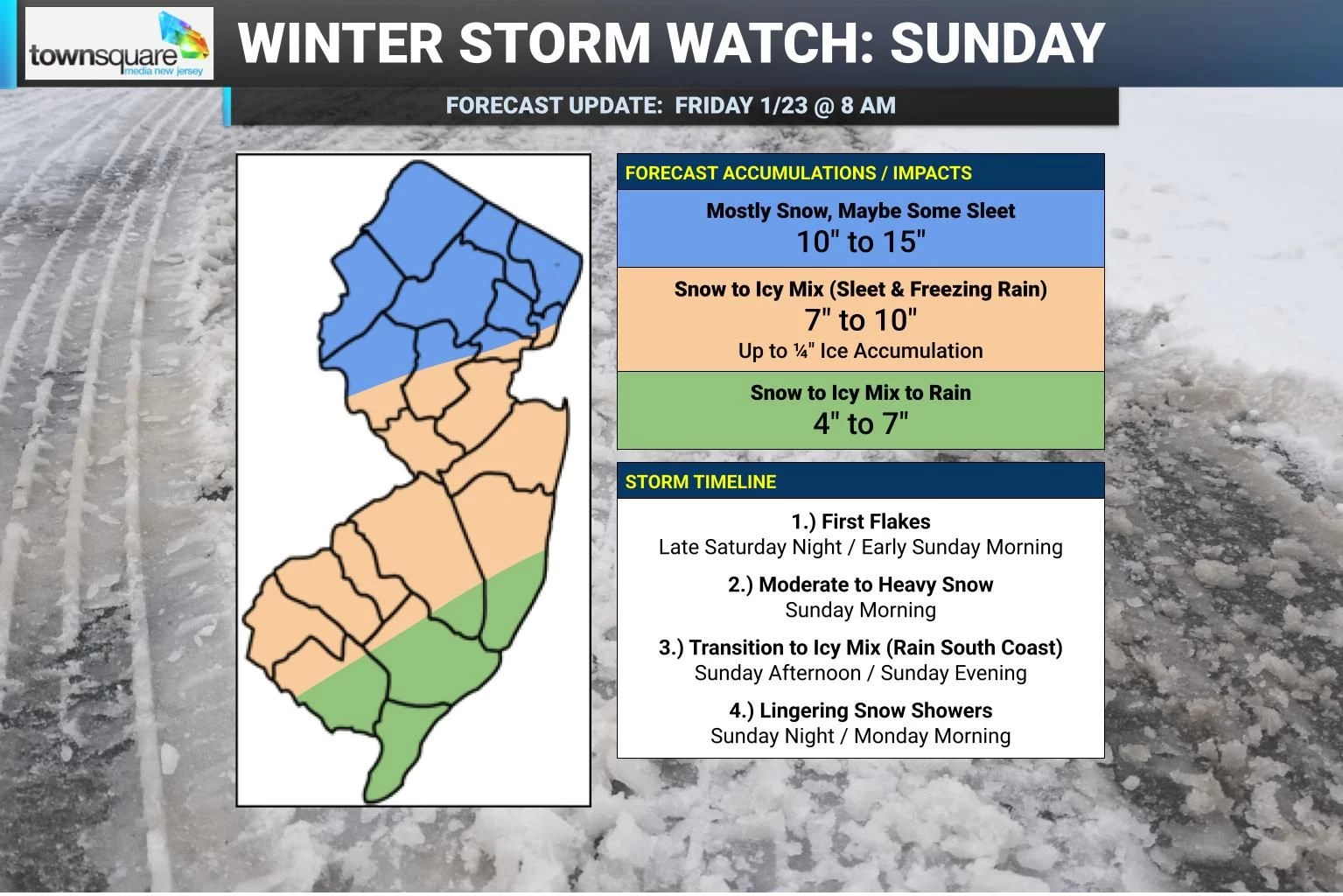 townsquare media new jersey

WINTER STORM WATCH: SUNDAY

FORECAST UPDATE: FRIDAY 1/23 @ 8 AM

FORECAST ACCUMULATIONS / IMPACTS

Mostly Snow, Maybe Some Sleet
10" to 15"

Snow to Icy Mix (Sleet & Freezing Rain)
7" to 10"
Up to ¼" Ice Accumulation

Snow to Icy Mix to Rain
4" to 7"

STORM TIMELINE

1.) First Flakes
Late Saturday Night / Early Sunday Morning

2.) Moderate to Heavy Snow
Sunday Morning

3.) Transition to Icy Mix (Rain South Coast)
Sunday Afternoon / Sunday Evening

4.) Lingering Snow Showers
Sunday Night / Monday Morning